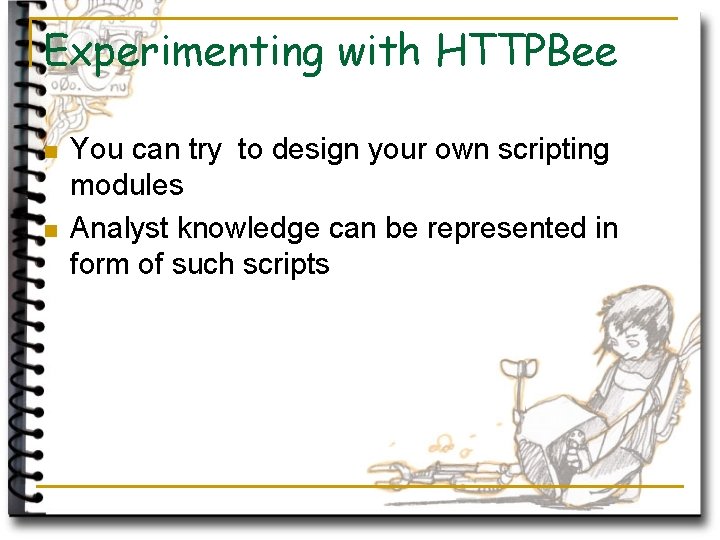 Experimenting with HTTPBee

You can try  to design your own scripting modules

Analyst knowledge can be represented in form of such scripts